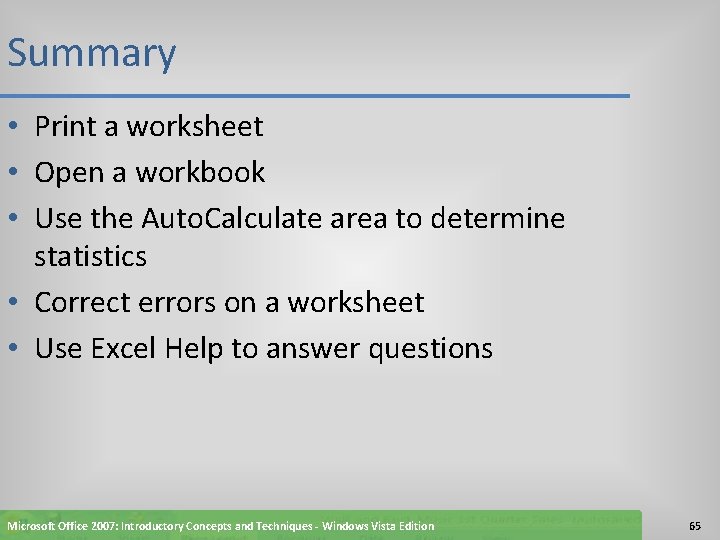 Summary

• Print a worksheet
• Open a workbook
• Use the AutoCalculate area to determine statistics
• Correct errors on a worksheet
• Use Excel Help to answer questions

Microsoft Office 2007: Introductory Concepts and Techniques - Windows Vista Edition

65